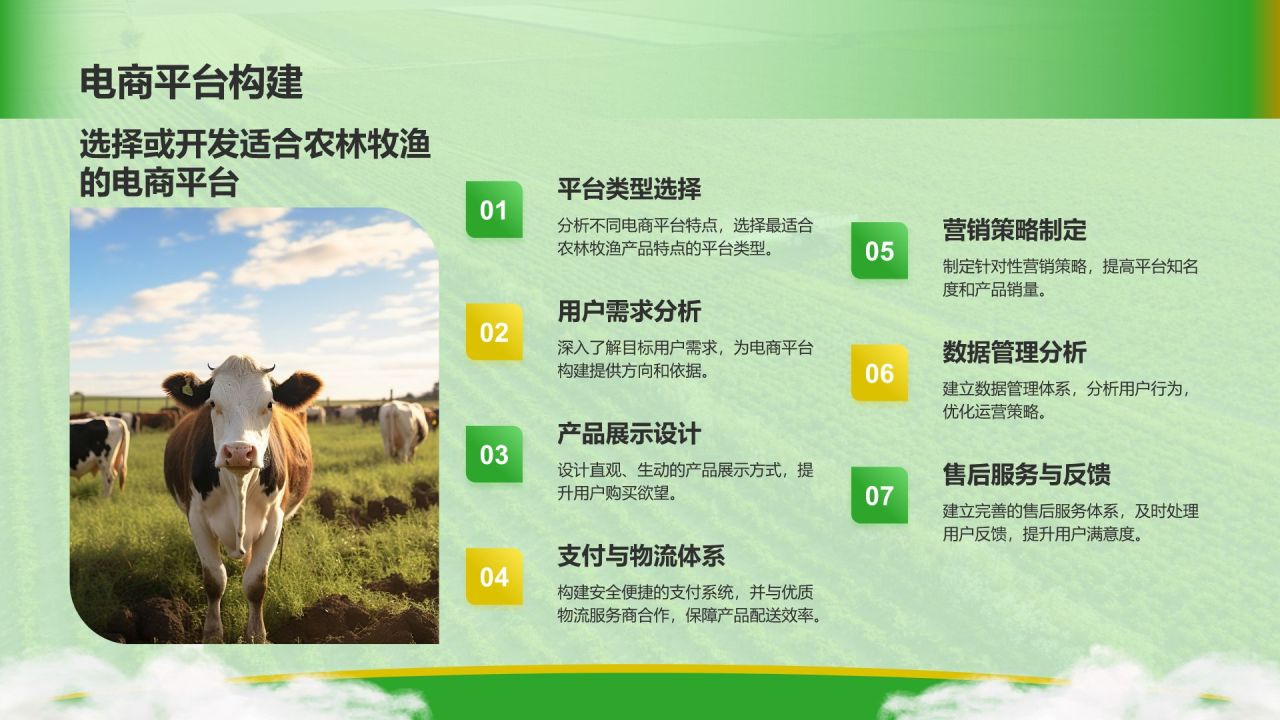 电商平台构建

选择或开发适合农林牧渔的电商平台

01
平台类型选择
分析不同电商平台特点，选择最适合农林牧渔产品特点的平台类型。

02
用户需求分析
深入了解目标用户需求，为电商平台构建提供方向和依据。

03
产品展示设计
设计直观、生动的产品展示方式，提升用户购买欲望。

04
支付与物流体系
构建安全便捷的支付系统，并与优质物流服务商合作，保障产品配送效率。

05
营销策略制定
制定针对性营销策略，提高平台知名度和产品销量。

06
数据管理分析
建立数据管理体系，分析用户行为，优化运营策略。

07
售后服务与反馈
建立完善的售后服务体系，及时处理用户反馈，提升用户满意度。